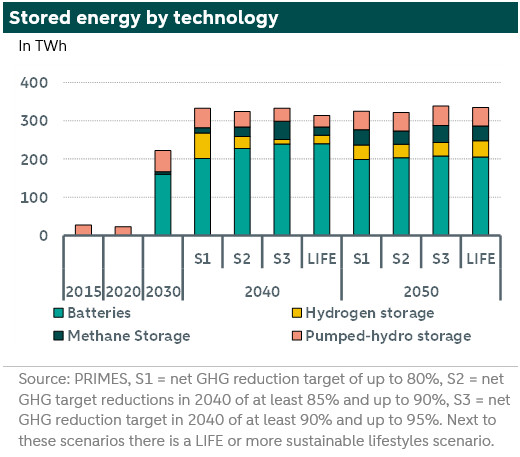 Stored energy by technology

In TWh

400
300
200
100
0

S1 S2 S3 LIFE S1 S2 S3 LIFE

2015 2020 2030 2040 2050

Batteries
Hydrogen storage
Methane Storage
Pumped-hydro storage

Source: PRIMES, S1 = net GHG reduction target of up to 80%, S2 = net GHG target reductions in 2040 of at least 85% and up to 90%, S3 = net GHG reduction target in 2040 of at least 90% and up to 95%. Next to these scenarios there is a LIFE or more sustainable lifestyles scenario.